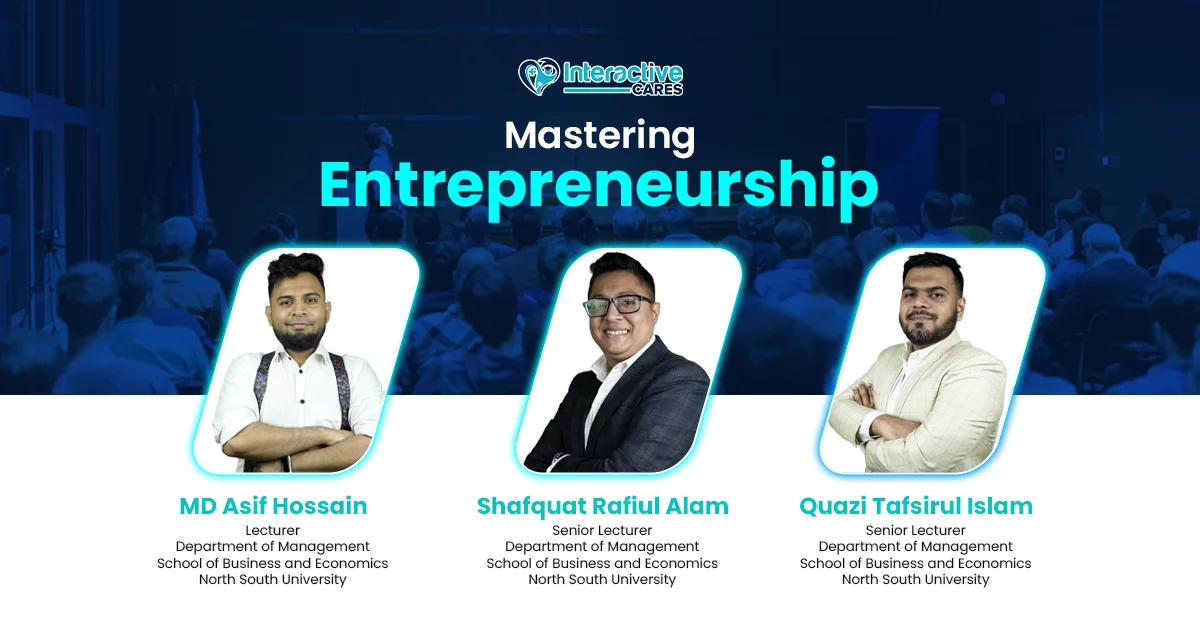 Interactive CARES

Mastering
Entrepreneurship

MD Asif Hossain
Lecturer
Department of Management
School of Business and Economics
North South University

Shafquat Rafiul Alam
Senior Lecturer
Department of Management
School of Business and Economics
North South University

Quazi Tafsirul Islam
Senior Lecturer
Department of Management
School of Business and Economics
North South University